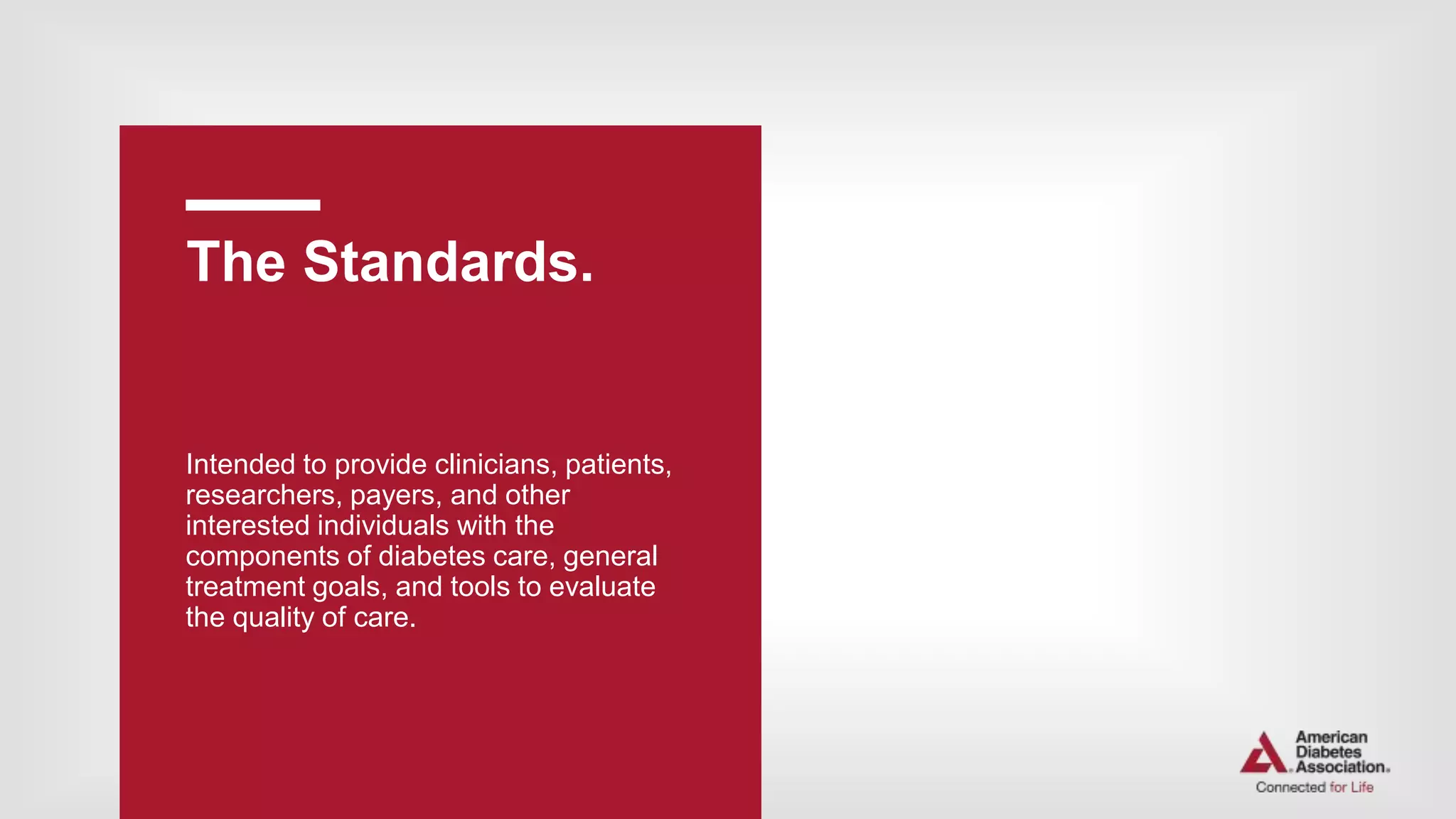 The Standards.

Intended to provide clinicians, patients, researchers, payers, and other interested individuals with the components of diabetes care, general treatment goals, and tools to evaluate the quality of care.

American Diabetes Association.
Connected for Life